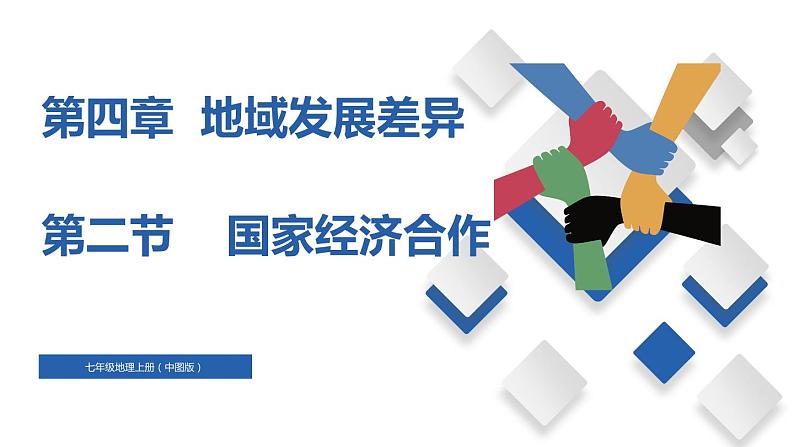 第四章 地域发展差异

第二节 国家经济合作

七年级地理上册（中图版）